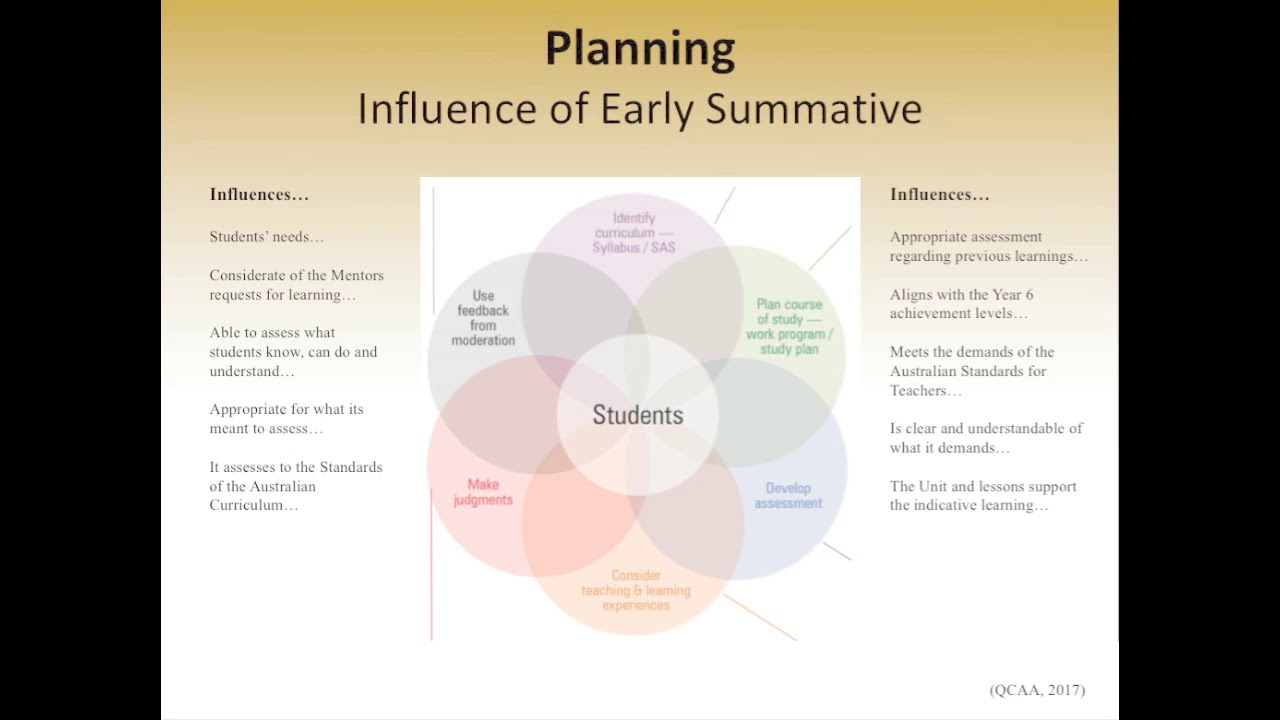 Planning
Influence of Early Summative

Influences…

Students' needs…

Considerate of the Mentors requests for learning…

Able to assess what students know, can do and understand…

Appropriate for what its meant to assess…

It assesses to the Standards of the Australian Curriculum…

Identify curriculum — Syllabus / SAS

Plan course of study — work program / study plan

Develop assessment

Consider teaching & learning experiences

Make judgments

Use feedback from moderation

Students

Influences…

Appropriate assessment regarding previous learnings…

Aligns with the Year 6 achievement levels…

Meets the demands of the Australian Standards for Teachers…

Is clear and understandable of what it demands…

The Unit and lessons support the indicative learning…

(QCAA, 2017)